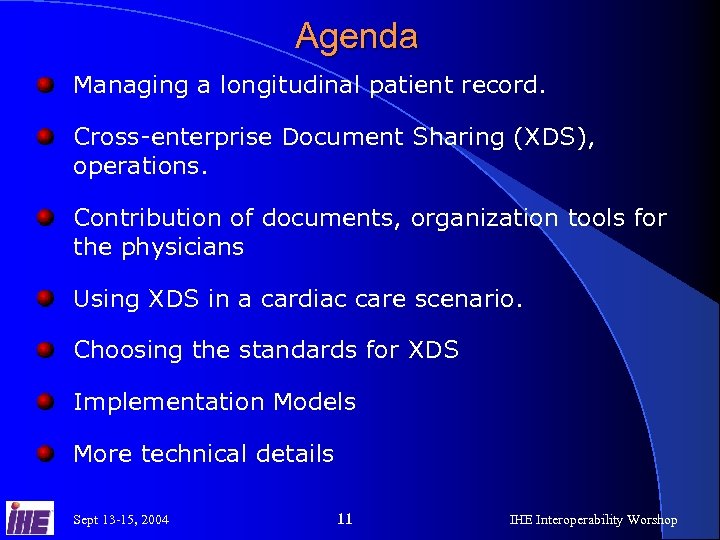 Agenda

Managing a longitudinal patient record.

Cross-enterprise Document Sharing (XDS), operations.

Contribution of documents, organization tools for the physicians

Using XDS in a cardiac care scenario.

Choosing the standards for XDS

Implementation Models

More technical details

IHE

Sept 13-15, 2004

11

IHE Interoperability Worshop